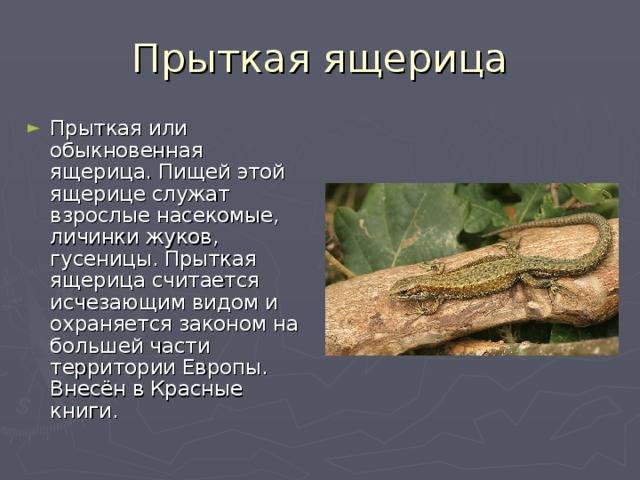 Прыткая ящерица

Прыткая или обыкновенная ящерица. Пищей этой ящерице служат взрослые насекомые, личинки жуков, гусеницы. Прыткая ящерица считается исчезающим видом и охраняется законом на большей части территории Европы. Внесён в Красные книги.